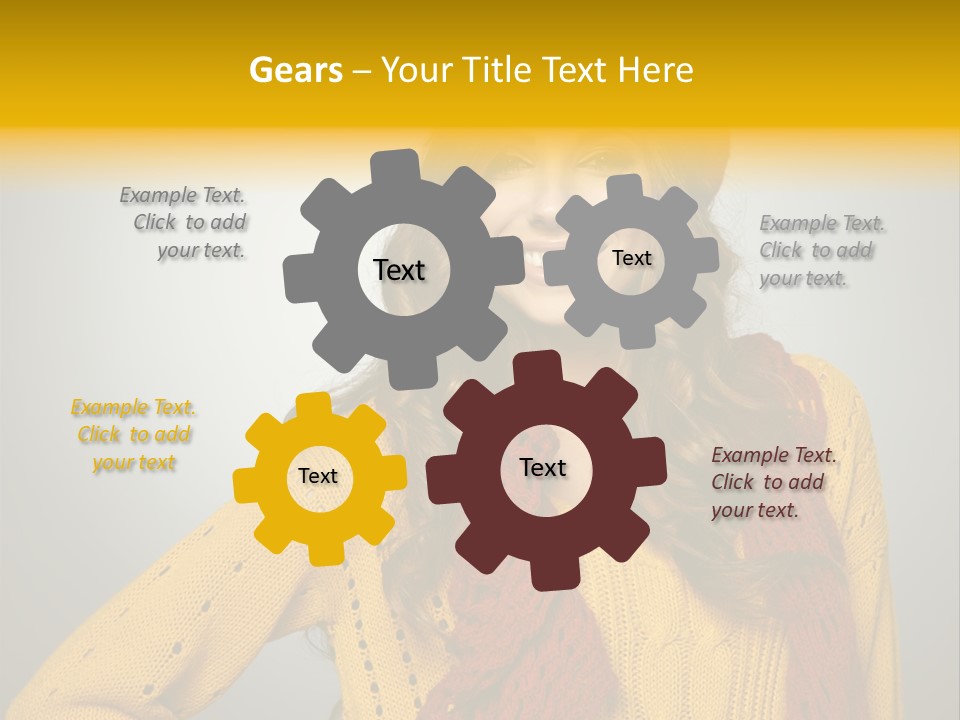 Gears – Your Title Text Here

Example Text. Click to add your text.

Text

Text

Example Text. Click to add your text.

Example Text. Click to add your text

Text

Text

Example Text. Click to add your text.